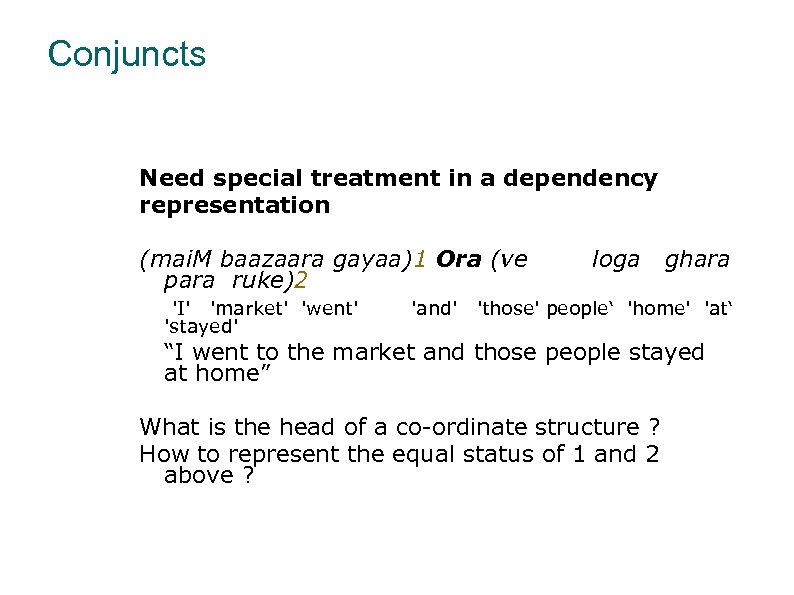 Conjuncts

Need special treatment in a dependency representation

(maiM baazaara gayaa)1 Ora (ve loga ghara para ruke)2

'I' 'market' 'went' 'and' 'those' people‛ 'home' 'at‛ 'stayed'

“I went to the market and those people stayed at home”

What is the head of a co-ordinate structure ?

How to represent the equal status of 1 and 2 above ?